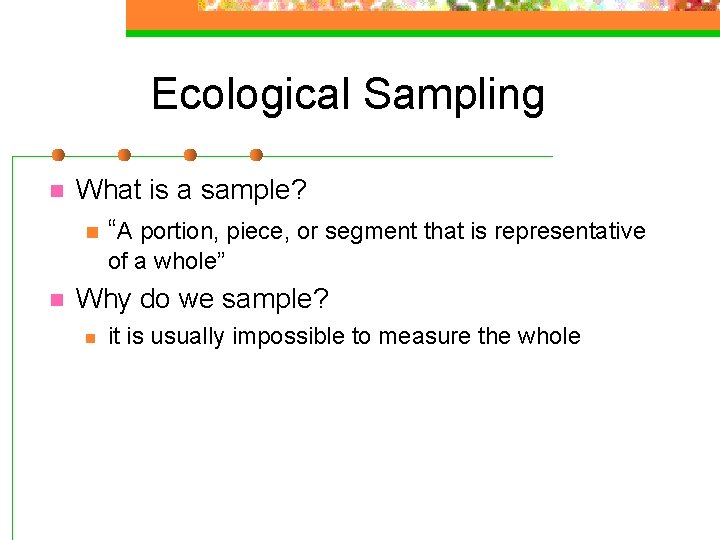 Ecological Sampling

What is a sample?

“A portion, piece, or segment that is representative of a whole”

Why do we sample?

it is usually impossible to measure the whole